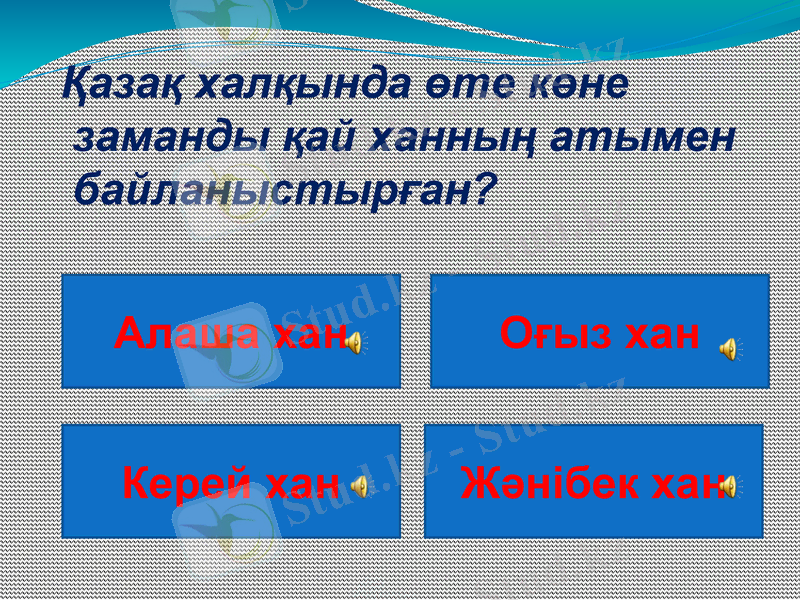 Қазақ халқында өте көне заманды қай ханның атымен байланыстырған?

Алаша хан

Оғыз хан

Керей хан

Жәнібек хан

Stud.kz - Stud.kz